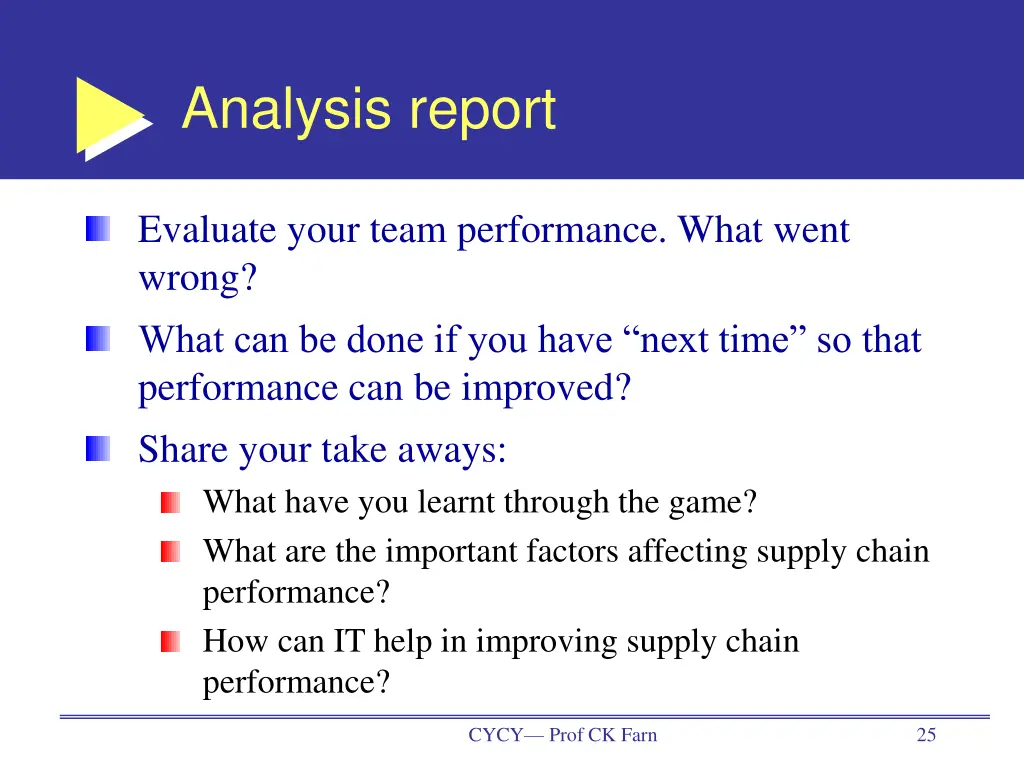 Analysis report

Evaluate your team performance. What went wrong?

What can be done if you have “next time” so that performance can be improved?

Share your take aways:

What have you learnt through the game?

What are the important factors affecting supply chain performance?

How can IT help in improving supply chain performance?

CYCY— Prof CK Farn

25